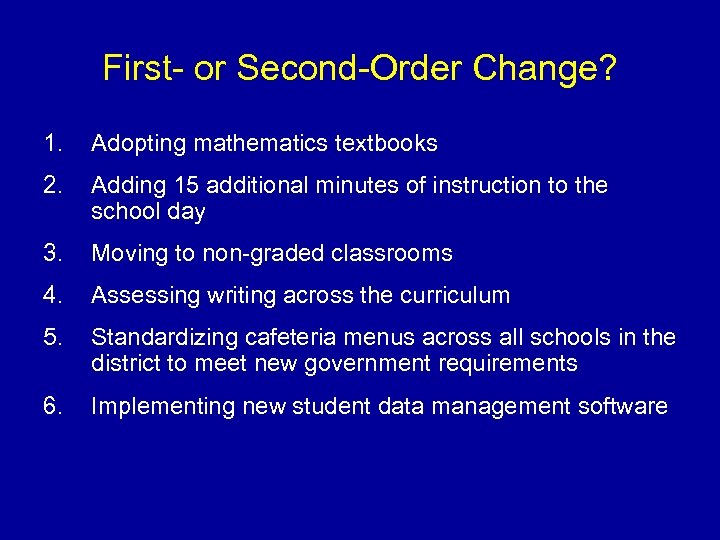 First- or Second-Order Change?

1. Adopting mathematics textbooks

2. Adding 15 additional minutes of instruction to the school day

3. Moving to non-graded classrooms

4. Assessing writing across the curriculum

5. Standardizing cafeteria menus across all schools in the district to meet new government requirements

6. Implementing new student data management software